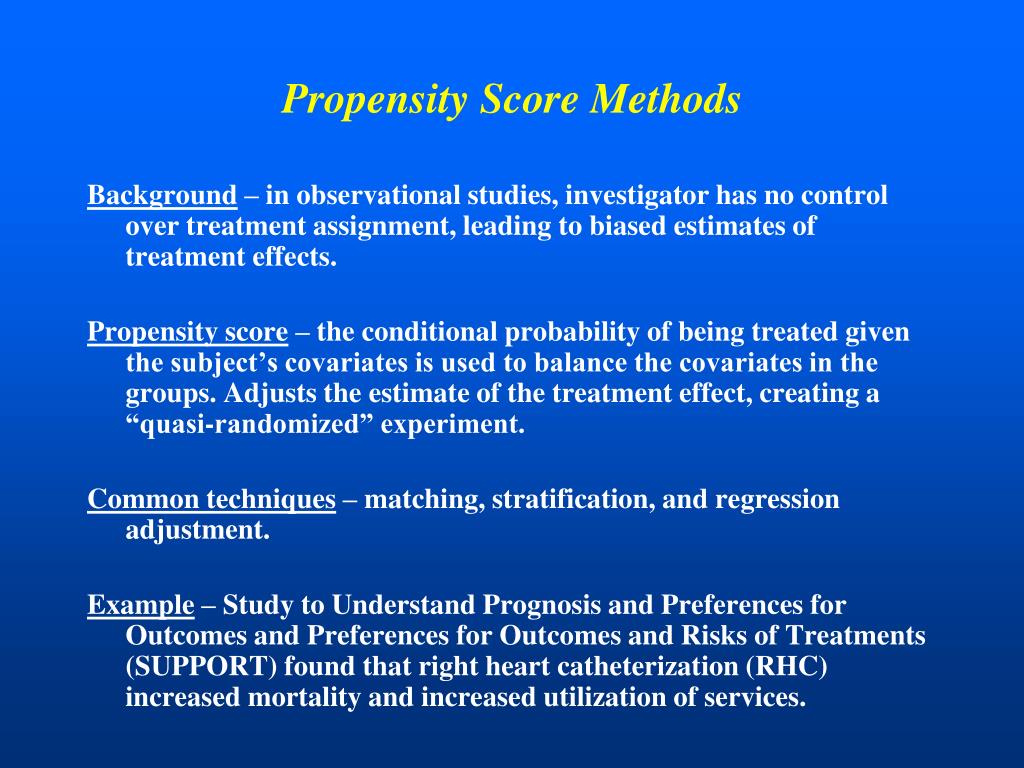 Propensity Score Methods

Background – in observational studies, investigator has no control over treatment assignment, leading to biased estimates of treatment effects.

Propensity score – the conditional probability of being treated given the subject’s covariates is used to balance the covariates in the groups. Adjusts the estimate of the treatment effect, creating a “quasi-randomized” experiment.

Common techniques – matching, stratification, and regression adjustment.

Example – Study to Understand Prognosis and Preferences for Outcomes and Preferences for Outcomes and Risks of Treatments (SUPPORT) found that right heart catheterization (RHC) increased mortality and increased utilization of services.